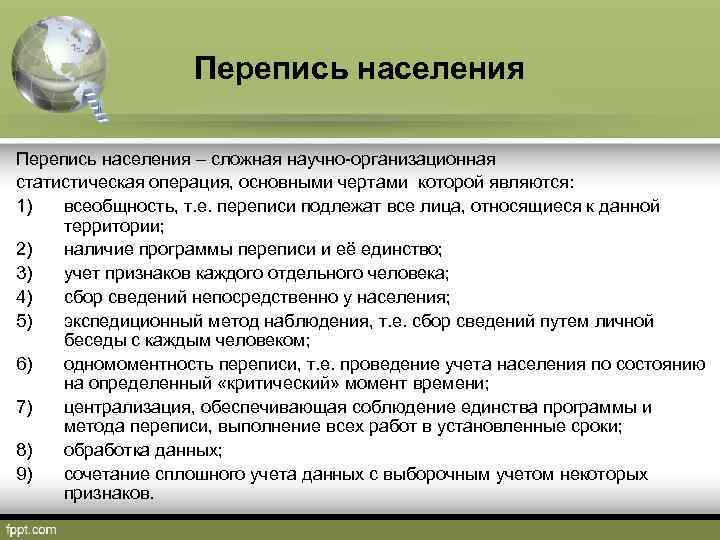 Перепись населения

Перепись населения – сложная научно-организационная статистическая операция, основными чертами которой являются:
1) всеобщность, т.е. переписи подлежат все лица, относящиеся к данной территории;
2) наличие программы переписи и её единство;
3) учет признаков каждого отдельного человека;
4) сбор сведений непосредственно у населения;
5) экспедиционный метод наблюдения, т.е. сбор сведений путем личной беседы с каждым человеком;
6) одномоментность переписи, т.е. проведение учета населения по состоянию на определенный «критический» момент времени;
7) централизация, обеспечивающая соблюдение единства программы и метода переписи, выполнение всех работ в установленные сроки;
8) обработка данных;
9) сочетание сплошного учета данных с выборочным учетом некоторых признаков.

fppt.com